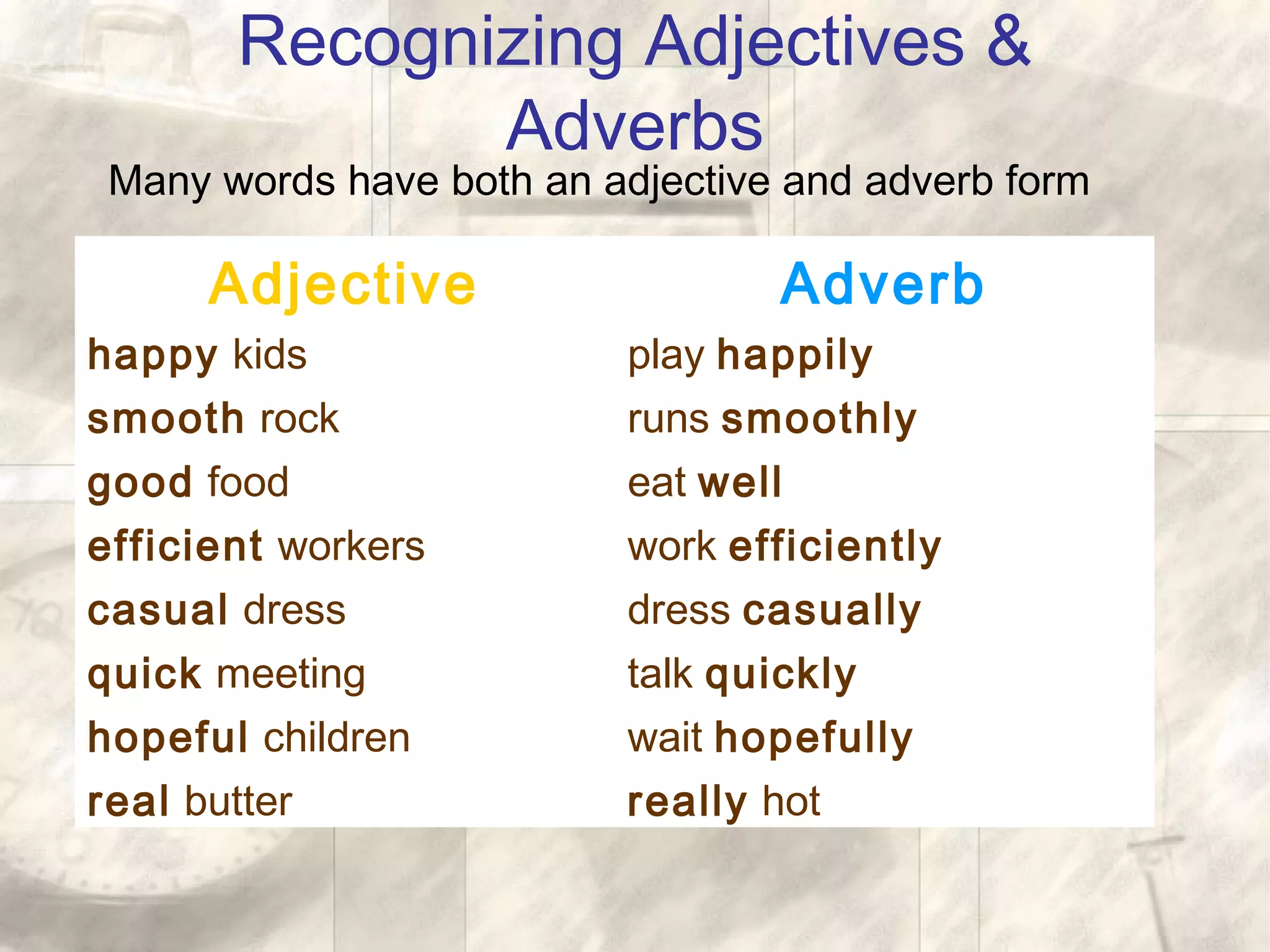 Recognizing Adjectives & Adverbs

Many words have both an adjective and adverb form

| Adjective | Adverb |
|---|---|
| happy kids | play happily |
| smooth rock | runs smoothly |
| good food | eat well |
| efficient workers | work efficiently |
| casual dress | dress casually |
| quick meeting | talk quickly |
| hopeful children | wait hopefully |
| real butter | really hot |